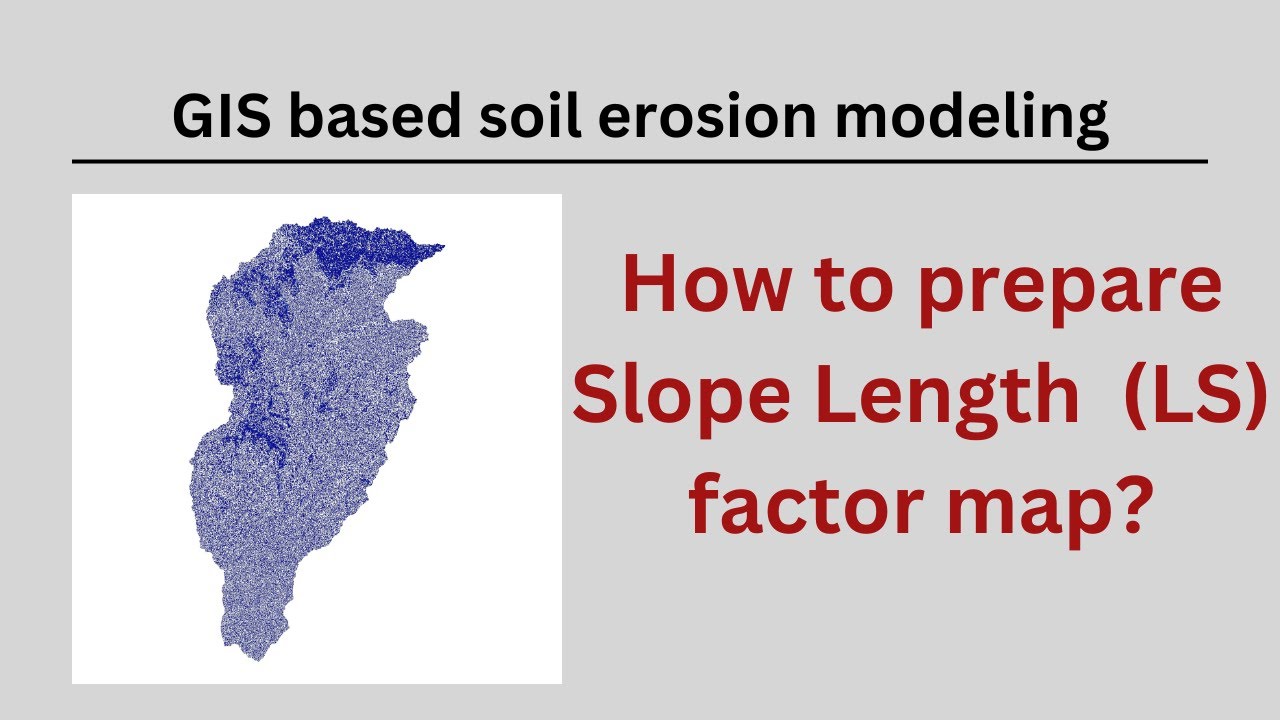 GIS based soil erosion modeling

How to prepare Slope Length (LS) factor map?